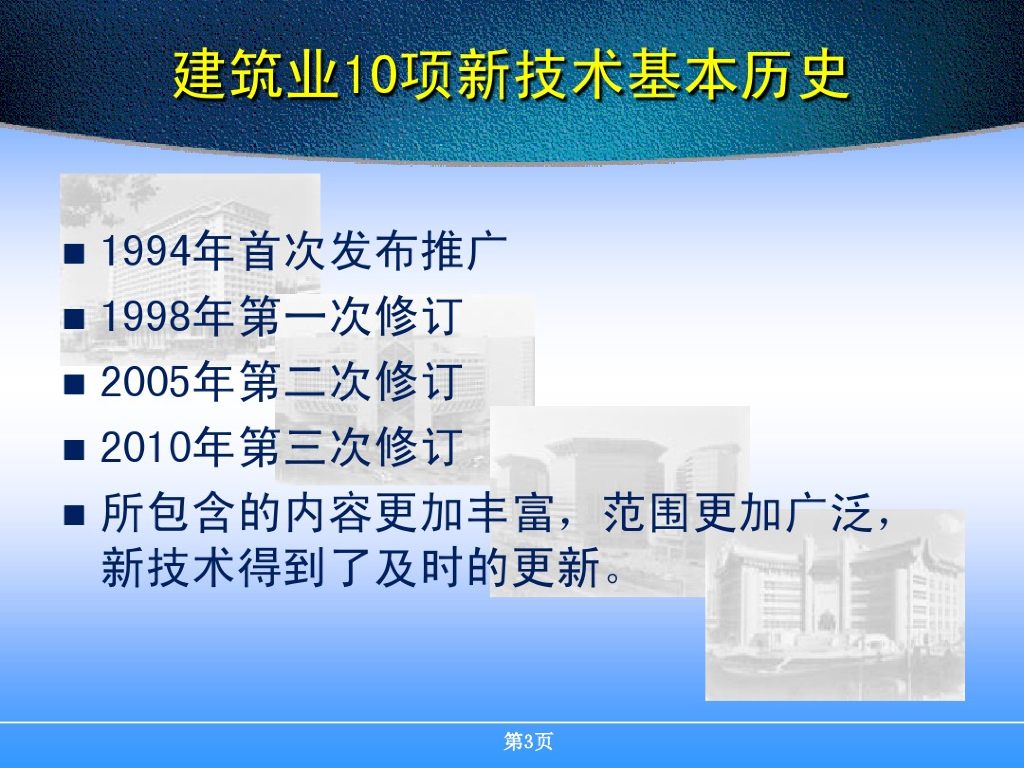 建筑业10项新技术基本历史

■ 1994年首次发布推广
■ 1998年第一次修订
■ 2005年第二次修订
■ 2010年第三次修订
■ 所包含的内容更加丰富，范围更加广泛，新技术得到了及时的更新。

第3页